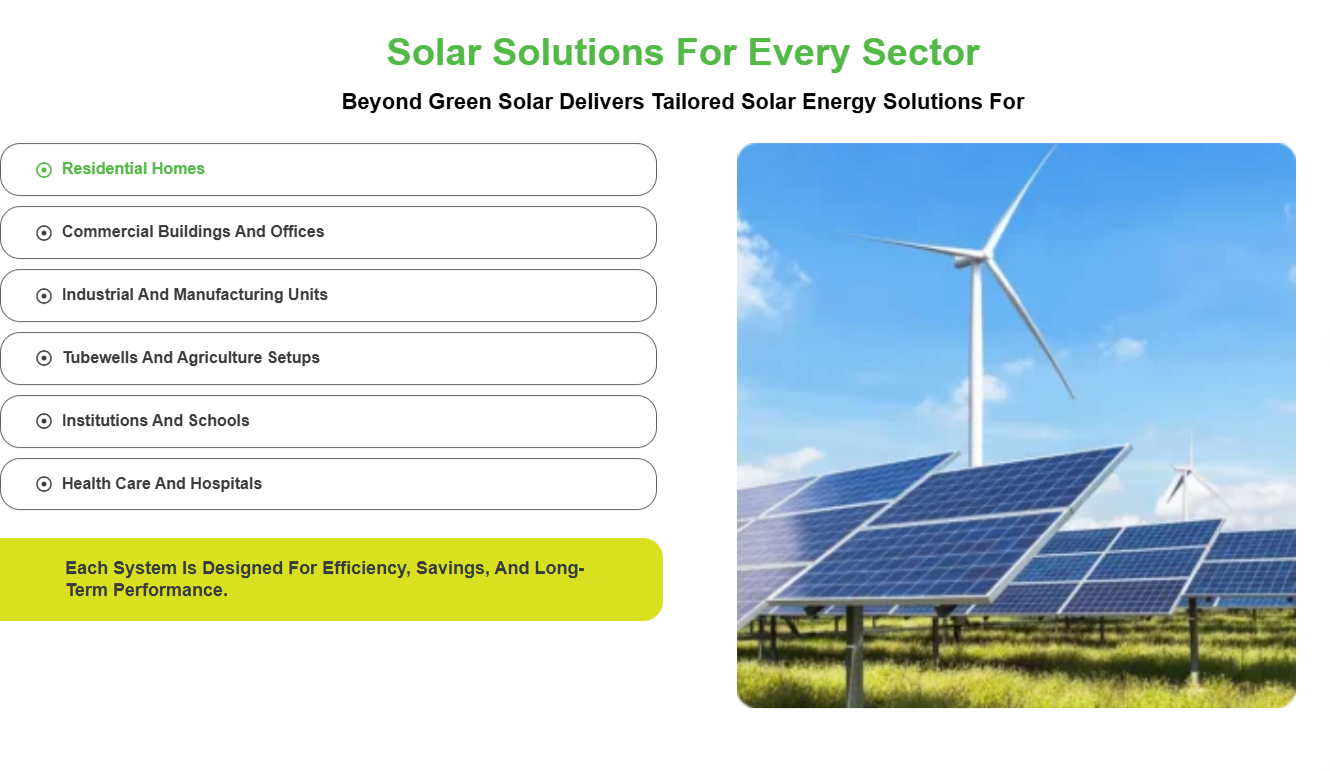 Solar Solutions For Every Sector

Beyond Green Solar Delivers Tailored Solar Energy Solutions For

Residential Homes

Commercial Buildings And Offices

Industrial And Manufacturing Units

Tubewells And Agriculture Setups

Institutions And Schools

Health Care And Hospitals

Each System Is Designed For Efficiency, Savings, And Long-Term Performance.